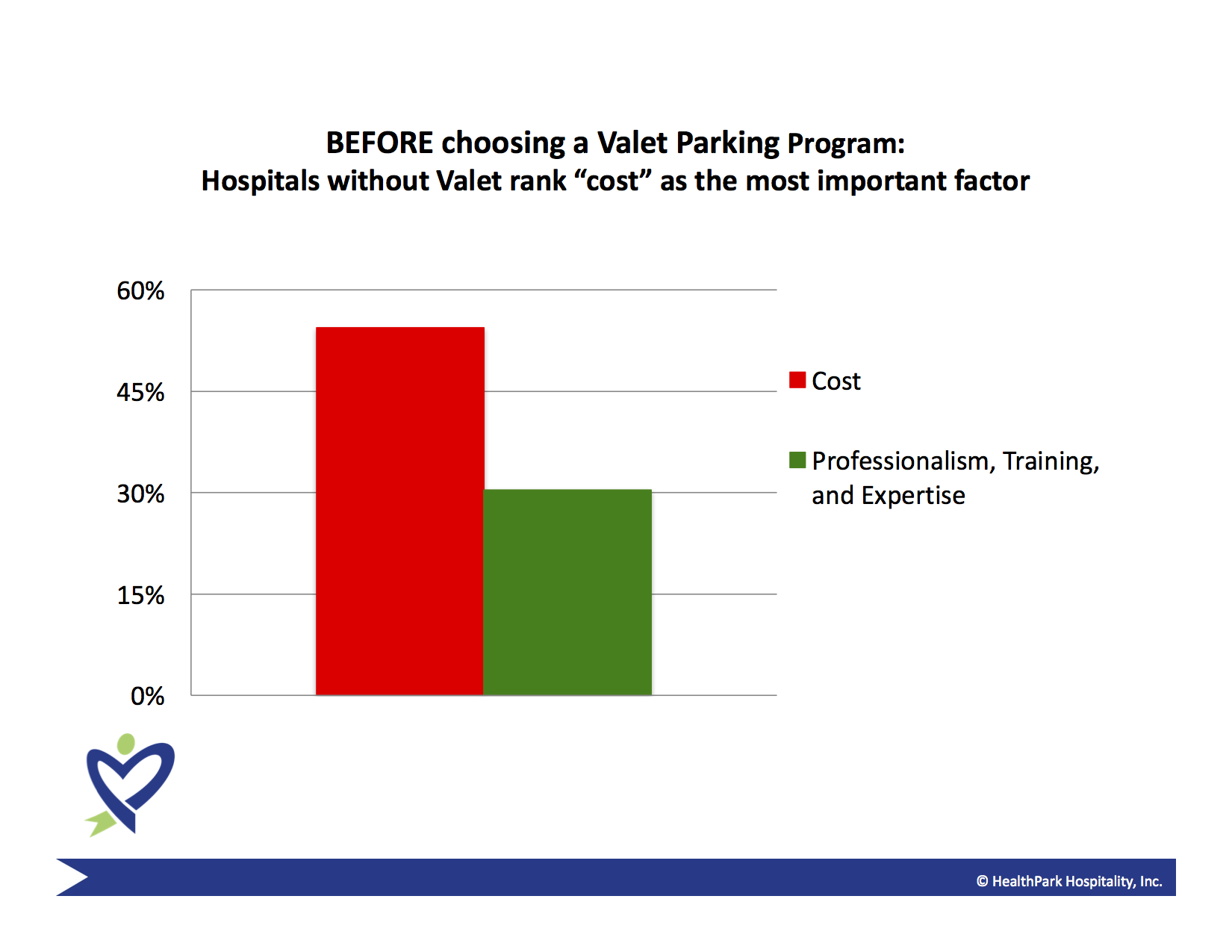 BEFORE choosing a Valet Parking Program:
Hospitals without Valet rank “cost” as the most important factor

60%
45%
30%
15%
0%

Cost
Professionalism, Training, and Expertise

© HealthPark Hospitality, Inc.